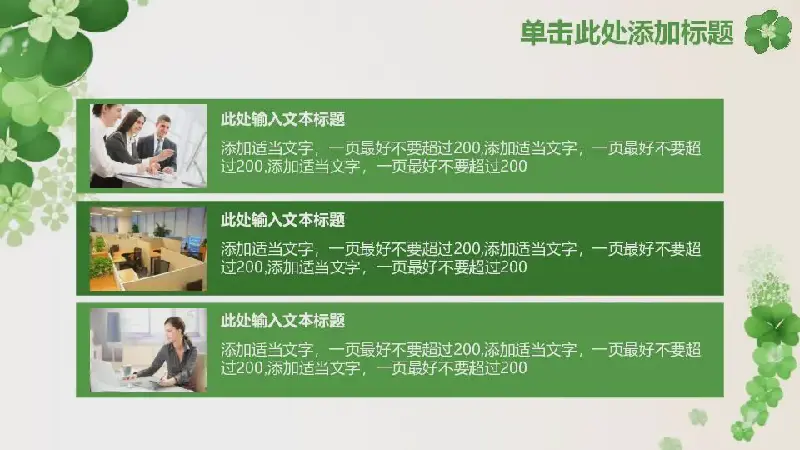 单击此处添加标题

此处输入文本标题

添加适当文字，一页最好不要超过200,添加适当文字，一页最好不要超过200,添加适当文字，一页最好不要超过200

此处输入文本标题

添加适当文字，一页最好不要超过200,添加适当文字，一页最好不要超过200,添加适当文字，一页最好不要超过200

此处输入文本标题

添加适当文字，一页最好不要超过200,添加适当文字，一页最好不要超过200,添加适当文字，一页最好不要超过200